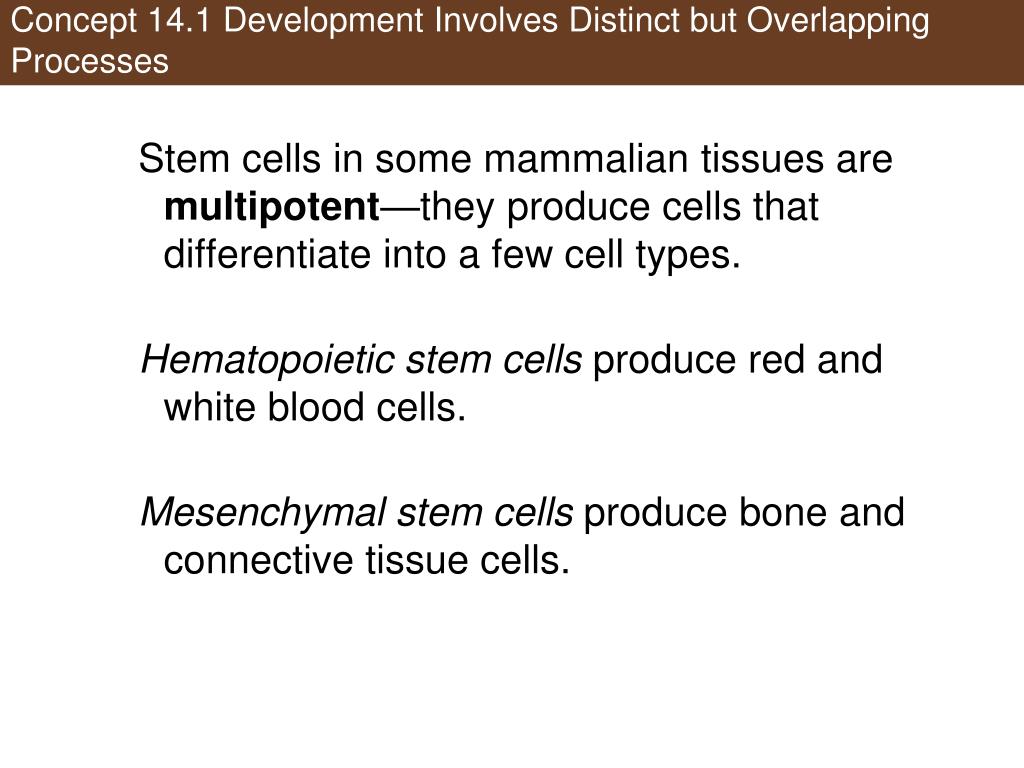 Concept 14.1 Development Involves Distinct but Overlapping Processes

Stem cells in some mammalian tissues are multipotent—they produce cells that differentiate into a few cell types.

Hematopoietic stem cells produce red and white blood cells.

Mesenchymal stem cells produce bone and connective tissue cells.